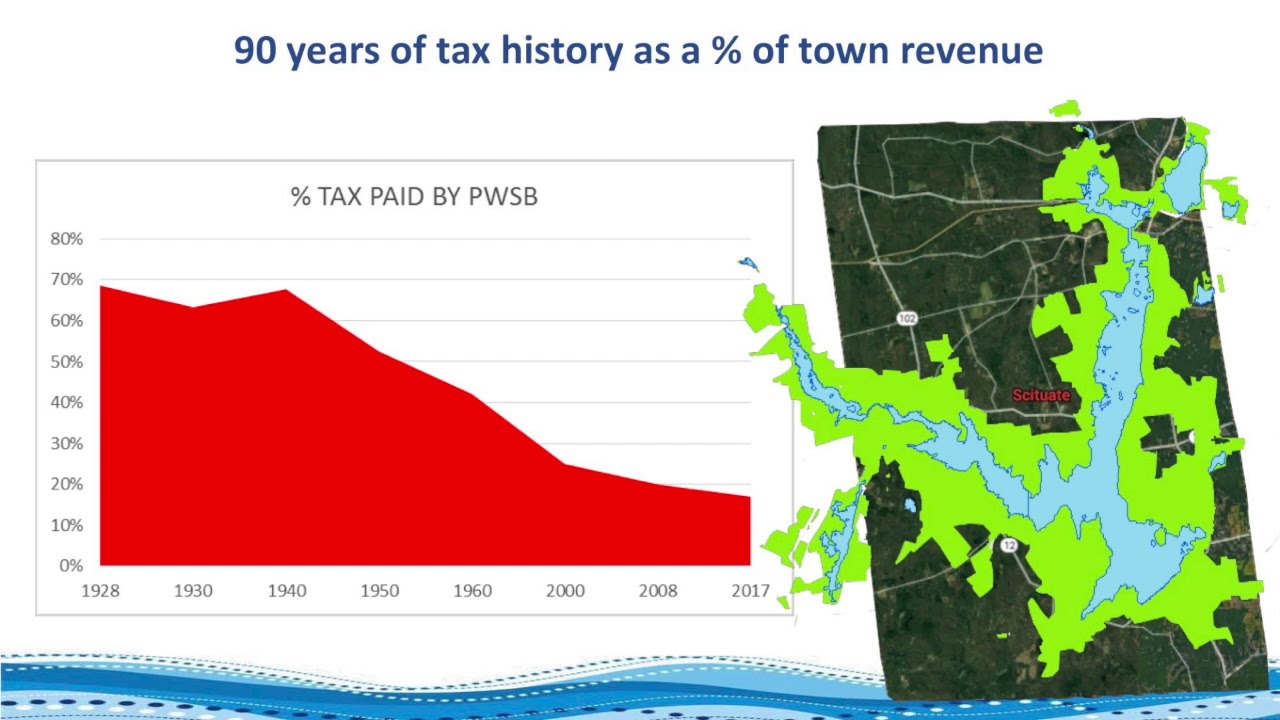 90 years of tax history as a % of town revenue

% TAX PAID BY PWSB

80%
70%
60%
50%
40%
30%
20%
10%
0%

1928 1930 1940 1950 1960 2000 2008 2017

102

Scituate

12